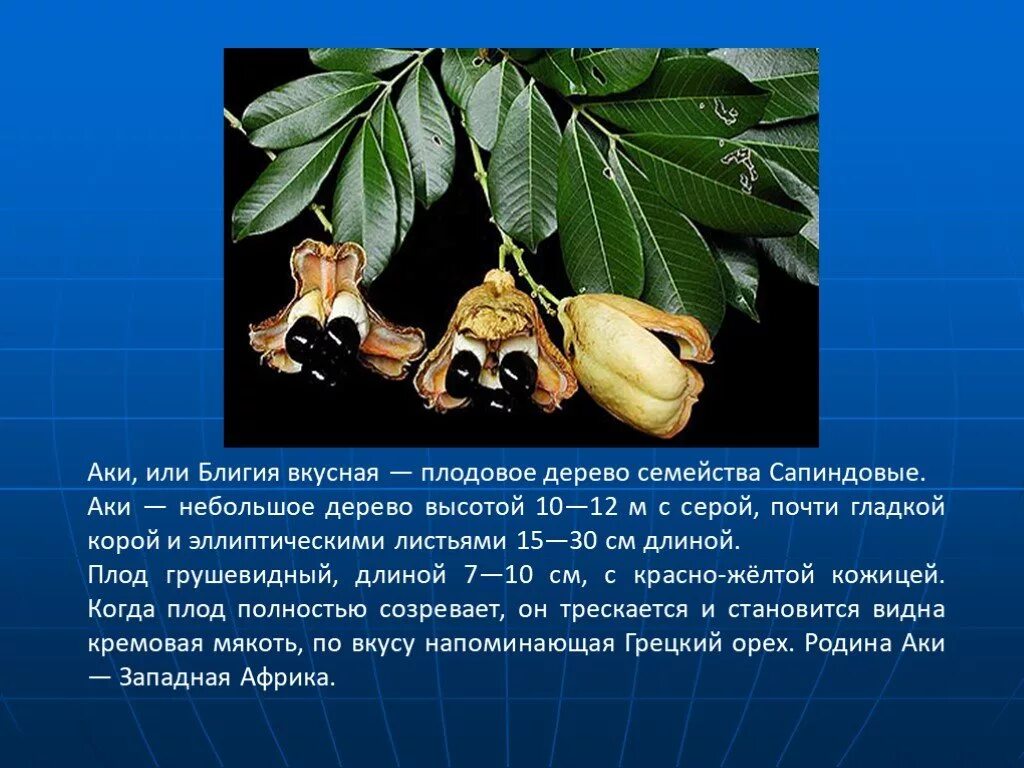 Аки, или Блигия вкусная — плодовое дерево семейства Сапиндовые.
Аки — небольшое дерево высотой 10—12 м с серой, почти гладкой корой и эллиптическими листьями 15—30 см длиной.
Плод грушевидный, длиной 7—10 см, с красно-жёлтой кожицей. Когда плод полностью созревает, он трескается и становится видна кремовая мякоть, по вкусу напоминающая Грецкий орех. Родина Аки — Западная Африка.